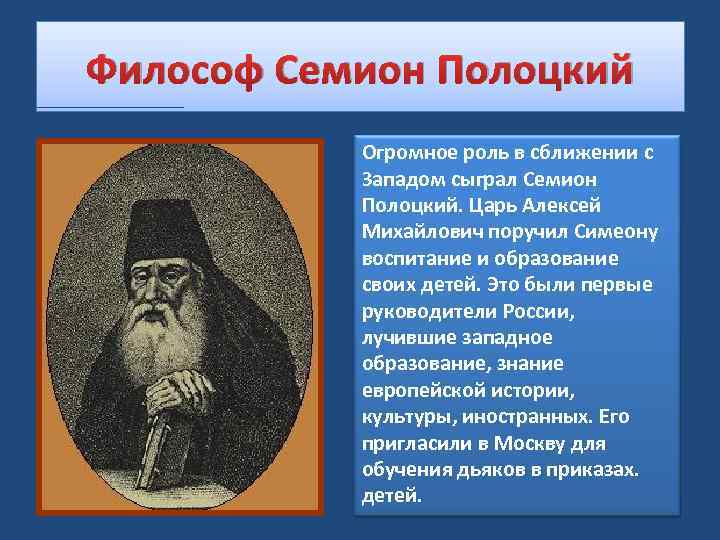 Философ Семион Полоцкий

Огромное роль в сближении с Западом сыграл Семион Полоцкий. Царь Алексей Михайлович поручил Симеону воспитание и образование своих детей. Это были первые руководители России, лучившие западное образование, знание европейской истории, культуры, иностранных. Его пригласили в Москву для обучения дьяков в приказах. детей.